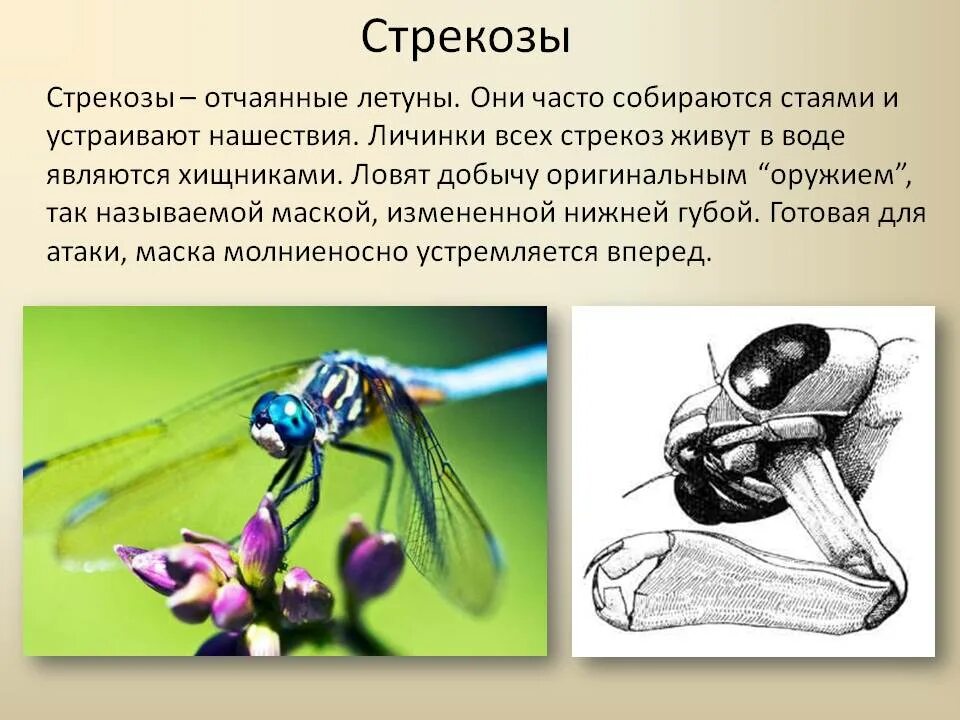 Стрекозы

Стрекозы – отчаянные летуны. Они часто собираются стаями и устраивают нашествия. Личинки всех стрекоз живут в воде являются хищниками. Ловят добычу оригинальным “оружием”, так называемой маской, измененной нижней губой. Готовая для атаки, маска молниеносно устремляется вперед.